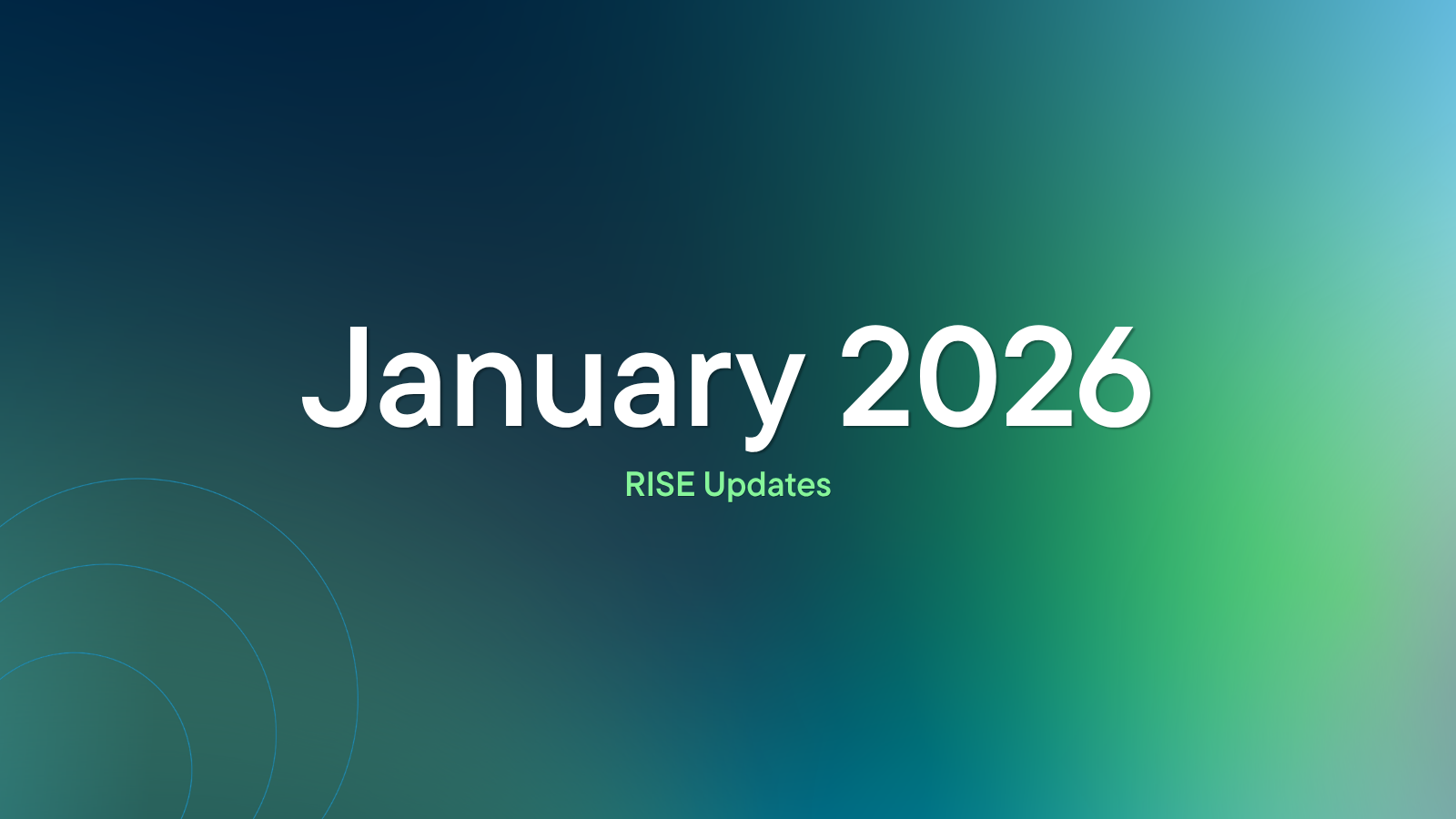 January 2026

RISE Updates